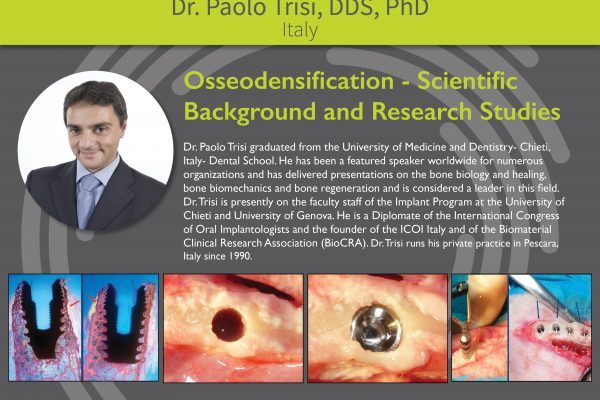 Dr. Paolo Trisi, DDS, PhD
Italy

Osseodensification - Scientific Background and Research Studies

Dr. Paolo Trisi graduated from the University of Medicine and Dentistry- Chieti, Italy- Dental School. He has been a featured speaker worldwide for numerous organizations and has delivered presentations on the bone biology and healing, bone biomechanics and bone regeneration and is considered a leader in this field. Dr. Trisi is presently on the faculty staff of the Implant Program at the University of Chieti and University of Genova. He is a Diplomate of the International Congress of Oral Implantologists and the founder of the ICOI Italy and of the Biomaterial Clinical Research Association (BioCRA). Dr. Trisi runs his private practice in Pescara, Italy since 1990.